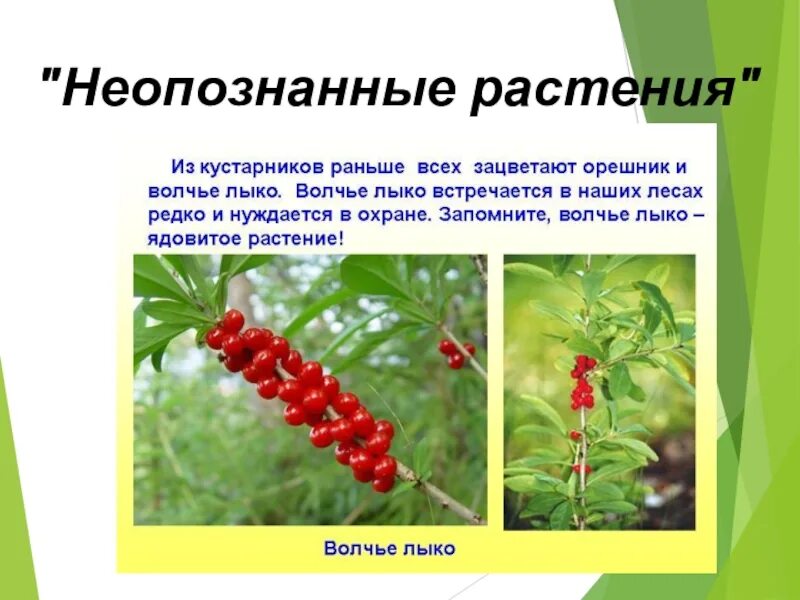 "Неопознанные растения"

Из кустарников раньше всех зацветают орешник и волчье лыко. Волчье лыко встречается в наших лесах редко и нуждается в охране. Запомните, волчье лыко – ядовитое растение!

Волчье лыко